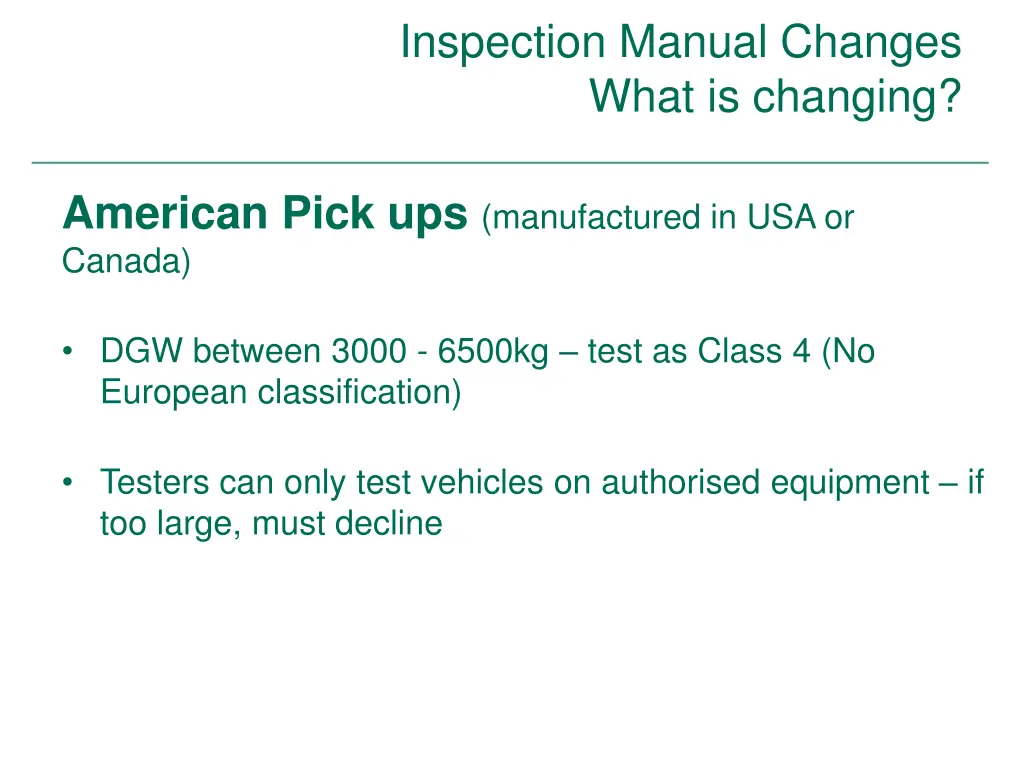 Inspection Manual Changes
What is changing?

American Pick ups (manufactured in USA or Canada)

• DGW between 3000 - 6500kg – test as Class 4 (No European classification)

• Testers can only test vehicles on authorised equipment – if too large, must decline